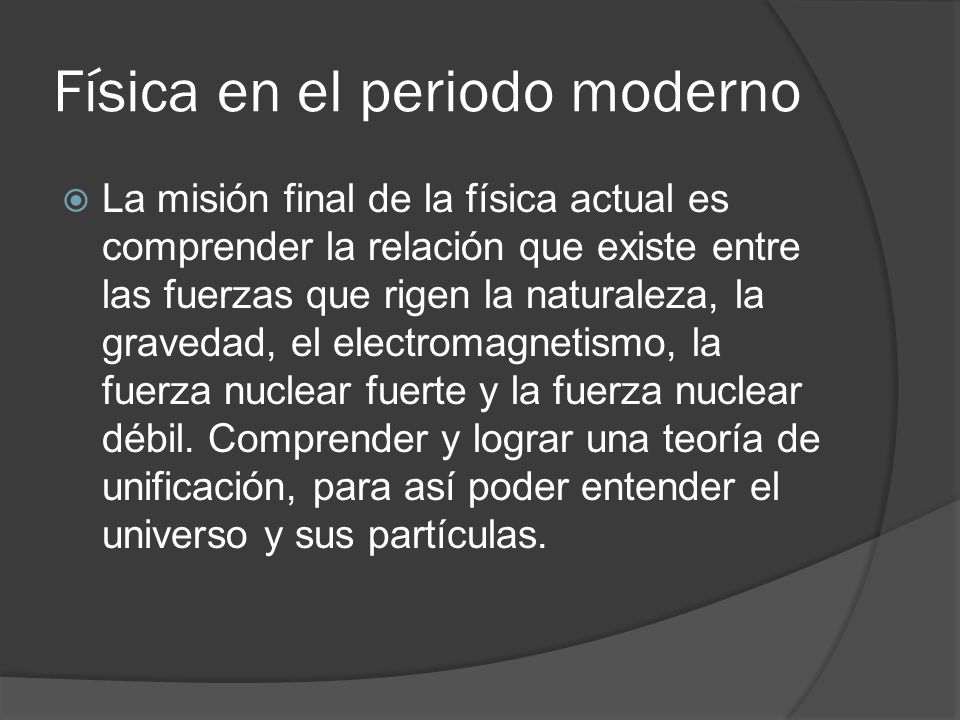 Física en el periodo moderno

La misión final de la física actual es comprender la relación que existe entre las fuerzas que rigen la naturaleza, la gravedad, el electromagnetismo, la fuerza nuclear fuerte y la fuerza nuclear débil. Comprender y lograr una teoría de unificación, para así poder entender el universo y sus partículas.